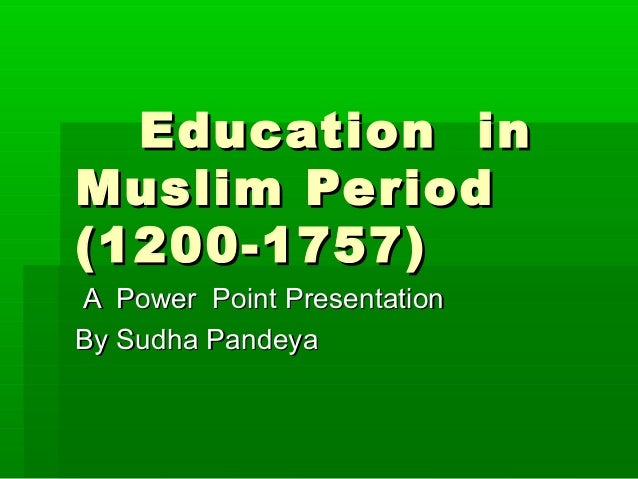 Education in Muslim Period (1200-1757)

A Power Point Presentation

By Sudha Pandeya